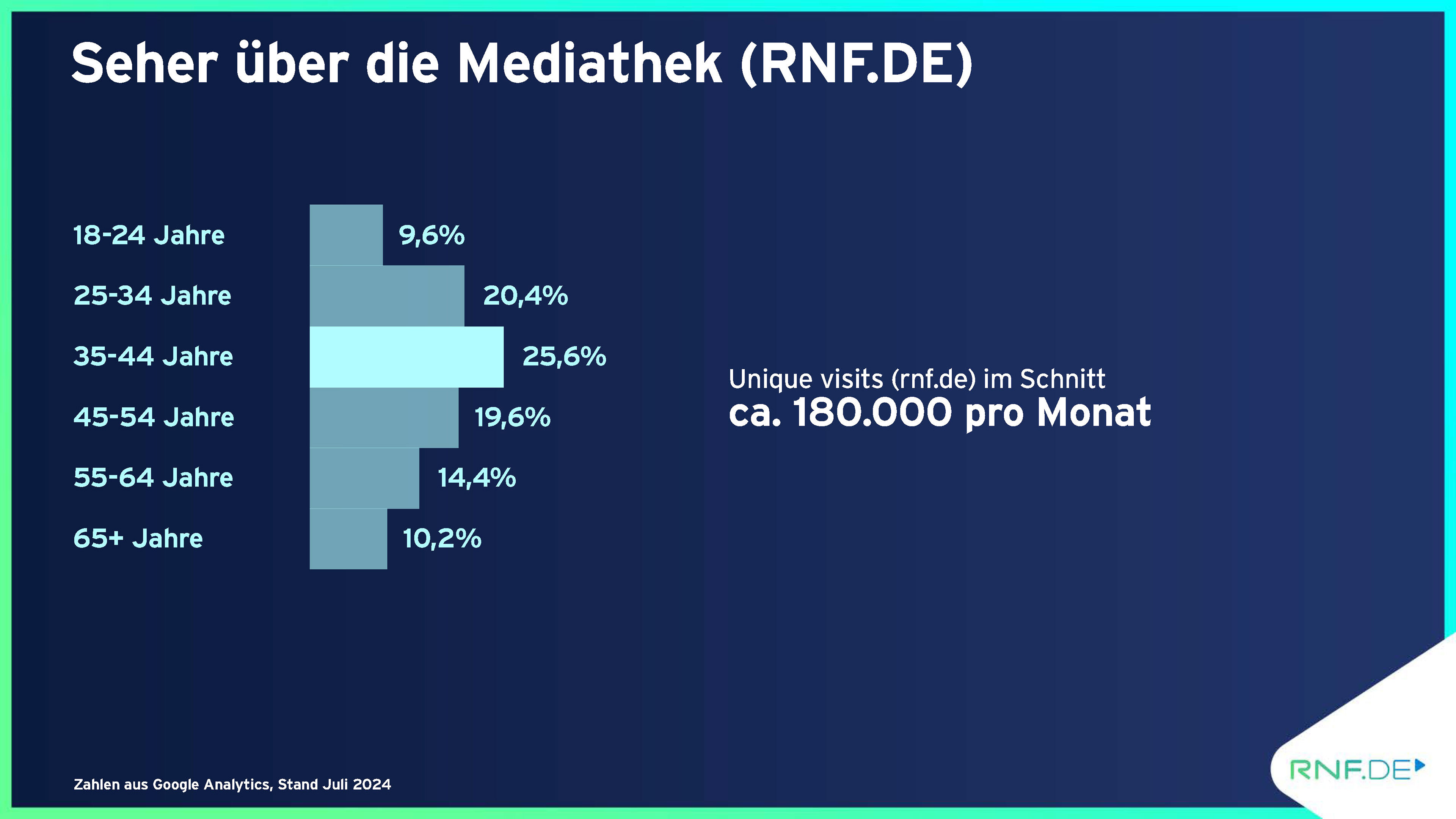 Seher über die Mediathek (RNF.DE)

18-24 Jahre 9,6%
25-34 Jahre 20,4%
35-44 Jahre 25,6%
45-54 Jahre 19,6%
55-64 Jahre 14,4%
65+ Jahre 10,2%

Unique visits (rnf.de) im Schnitt
ca. 180.000 pro Monat

Zahlen aus Google Analytics, Stand Juli 2024

RNF.DE